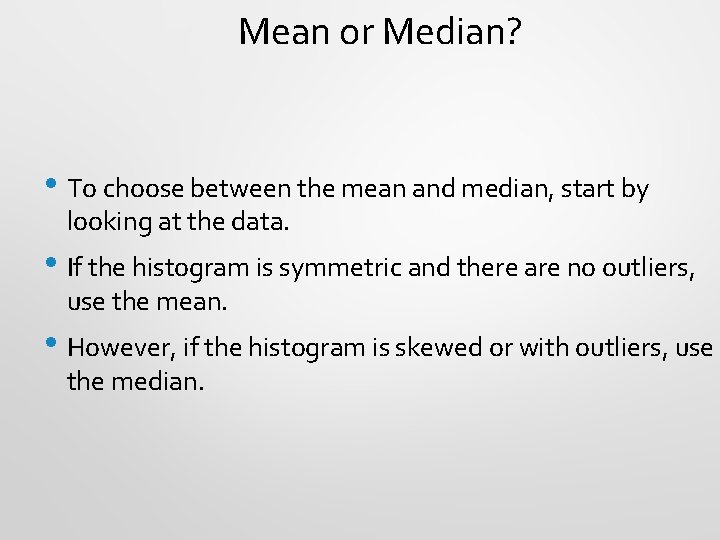 Mean or Median?

• To choose between the mean and median, start by looking at the data.

• If the histogram is symmetric and there are no outliers, use the mean.

• However, if the histogram is skewed or with outliers, use the median.